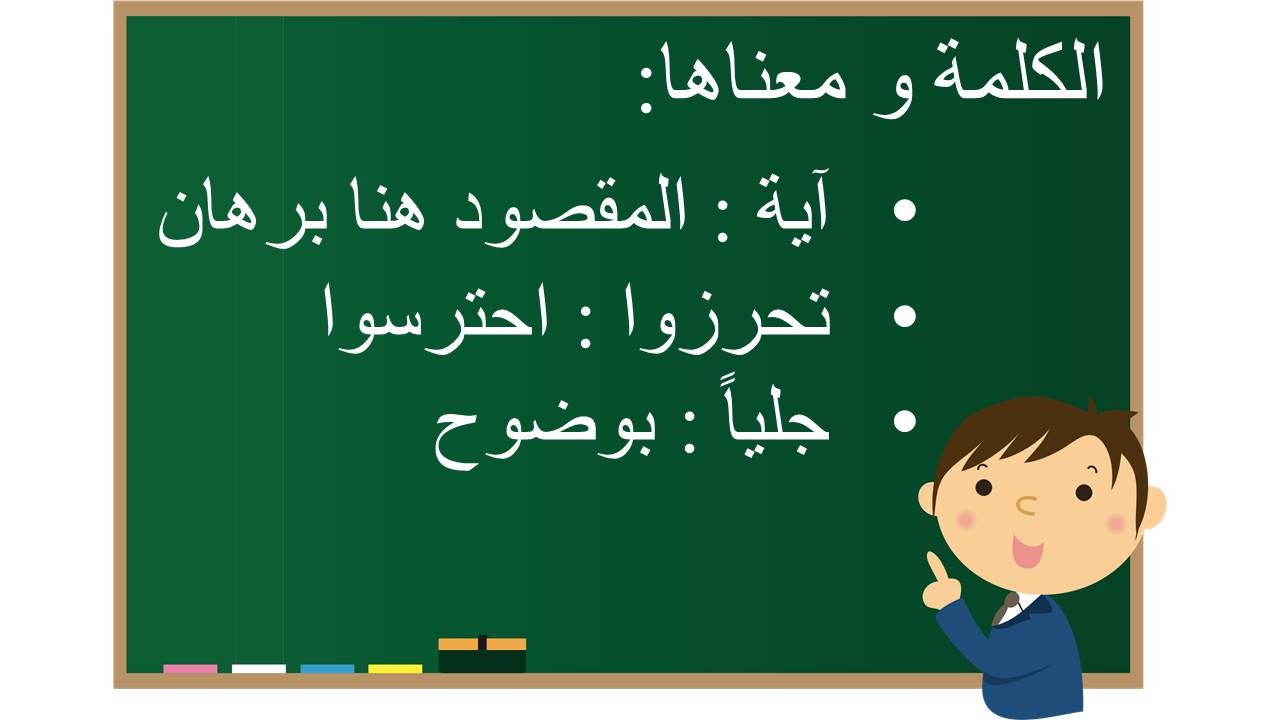 الكلمة و معناها:

• آية : المقصود هنا برهان
• تحرزوا : احترسوا
• جلياً : بوضوح